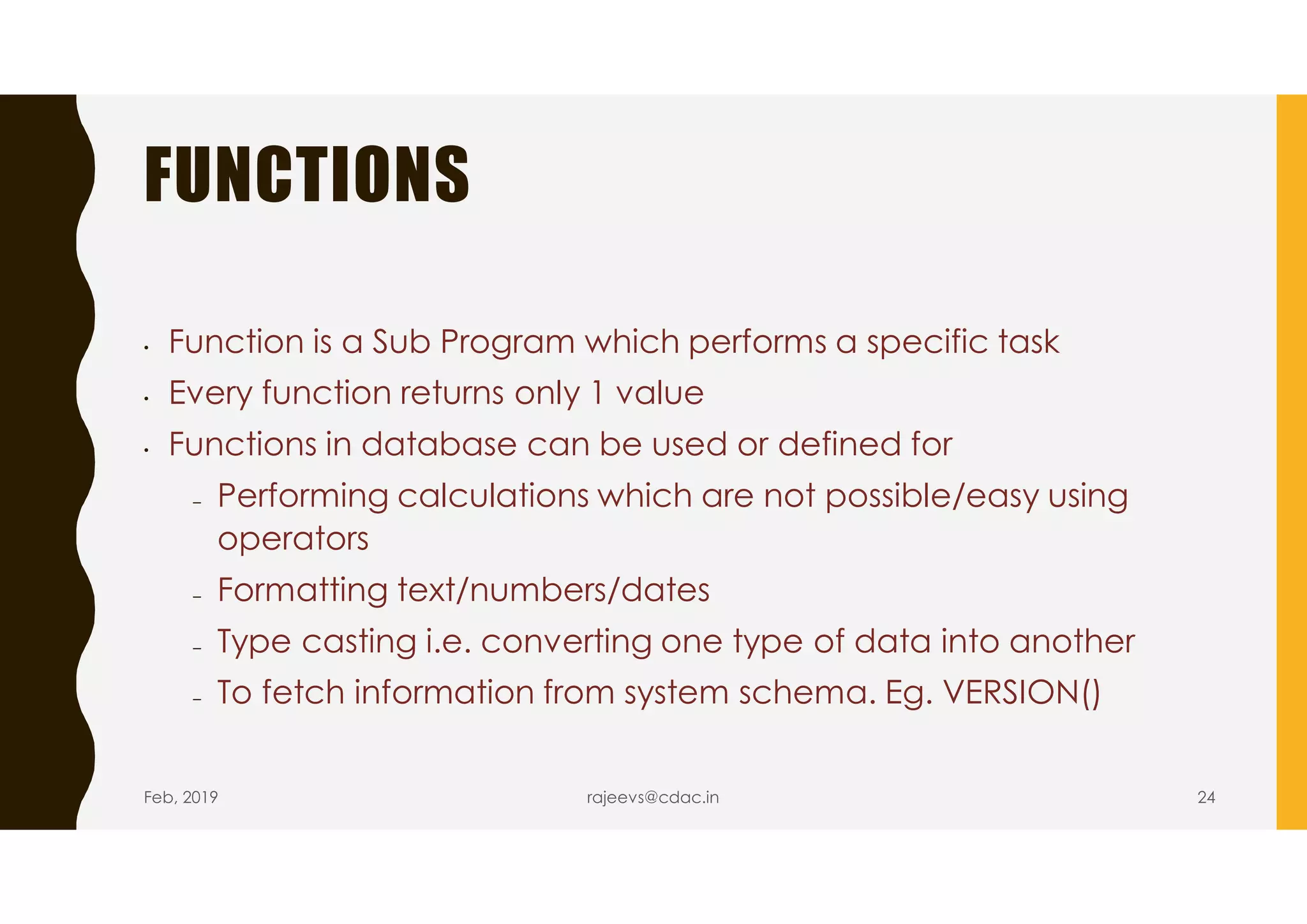 FUNCTIONS

• Function is a Sub Program which performs a specific task
• Every function returns only 1 value
• Functions in database can be used or defined for
  – Performing calculations which are not possible/easy using operators
  – Formatting text/numbers/dates
  – Type casting i.e. converting one type of data into another
  – To fetch information from system schema. Eg. VERSION()

Feb, 2019

rajeevs@cdac.in

24